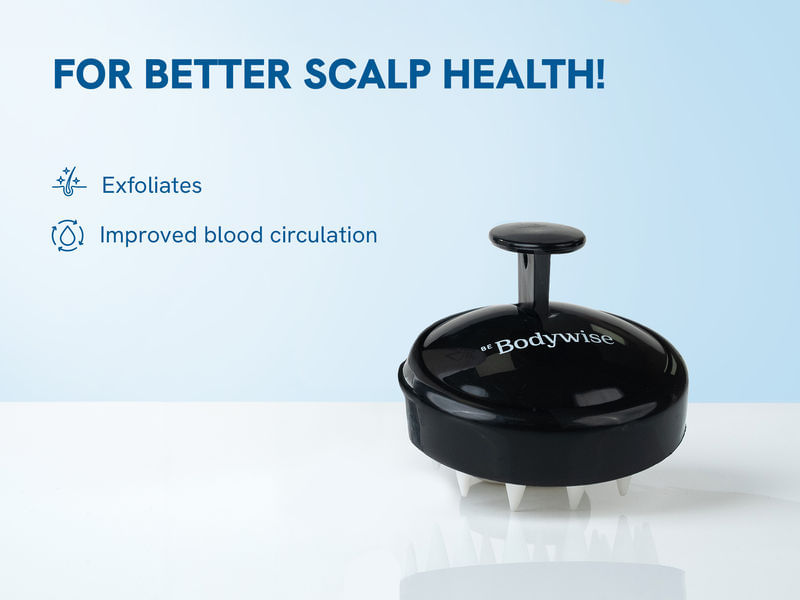 FOR BETTER SCALP HEALTH!

Exfoliates

Improved blood circulation

BE Bodywise